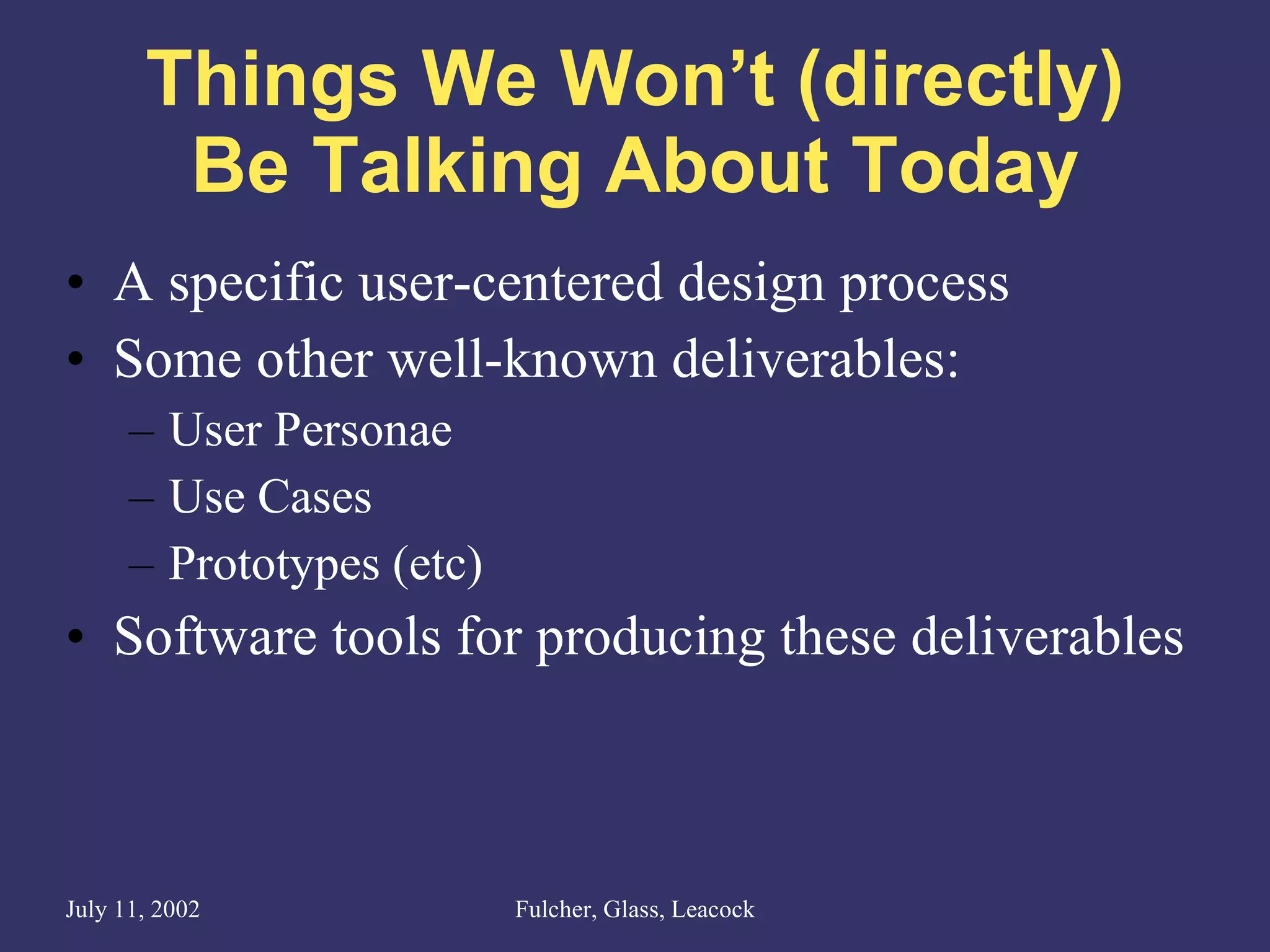 Things We Won’t (directly) Be Talking About Today

• A specific user-centered design process
• Some other well-known deliverables:
– User Personae
– Use Cases
– Prototypes (etc)
• Software tools for producing these deliverables

July 11, 2002

Fulcher, Glass, Leacock